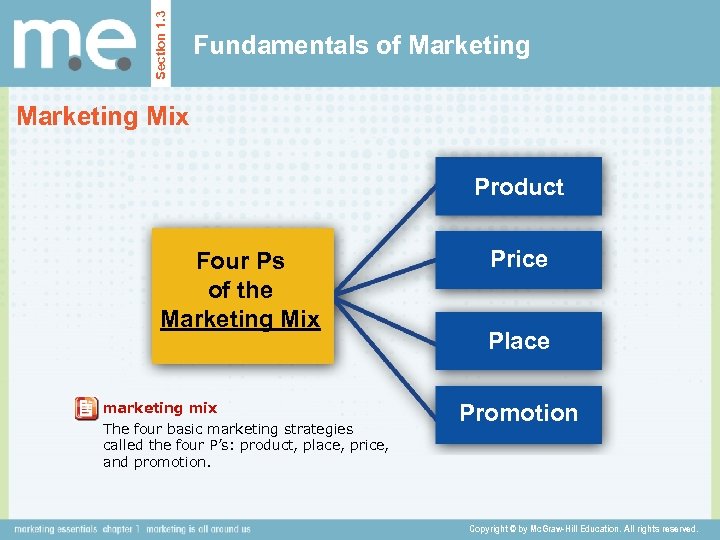 m.e.

Section 1.3

Fundamentals of Marketing

Marketing Mix

Four Ps of the Marketing Mix

Product

Price

Place

Promotion

marketing mix
The four basic marketing strategies called the four P's: product, place, price, and promotion.

marketing essentials chapter 1 marketing is all around us

Copyright © by McGraw-Hill Education. All rights reserved.